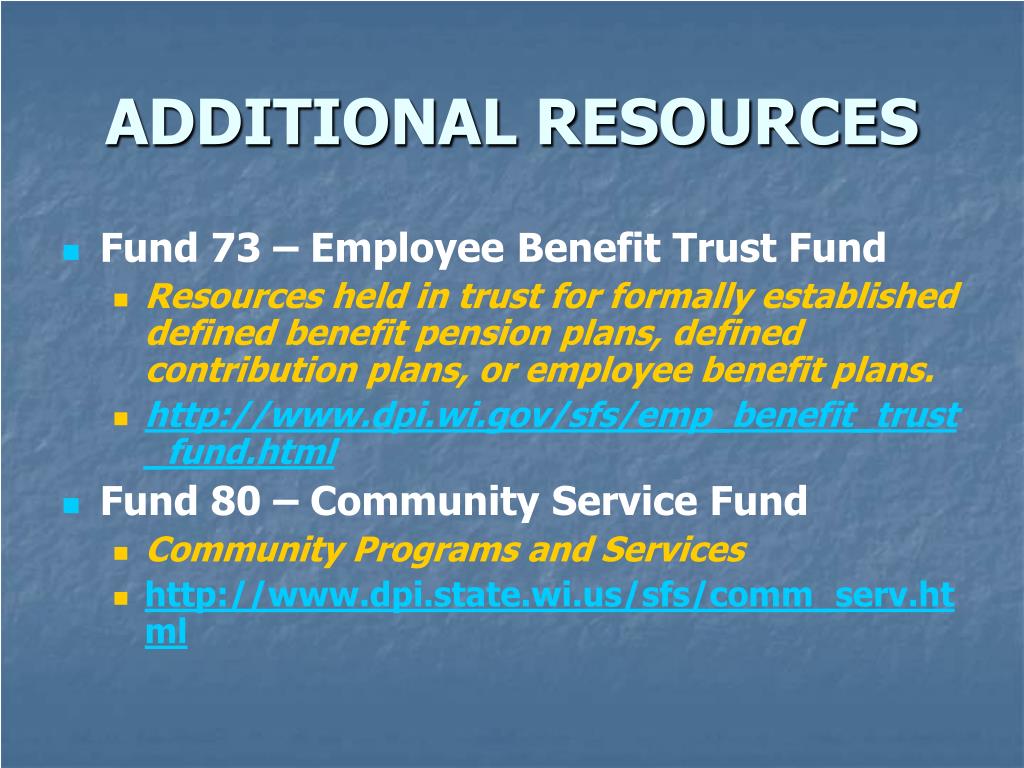 ADDITIONAL RESOURCES

Fund 73 – Employee Benefit Trust Fund

Resources held in trust for formally established defined benefit pension plans, defined contribution plans, or employee benefit plans.

http://www.dpi.wi.gov/sfs/emp_benefit_trust_fund.html

Fund 80 – Community Service Fund

Community Programs and Services

http://www.dpi.state.wi.us/sfs/comm_serv.html